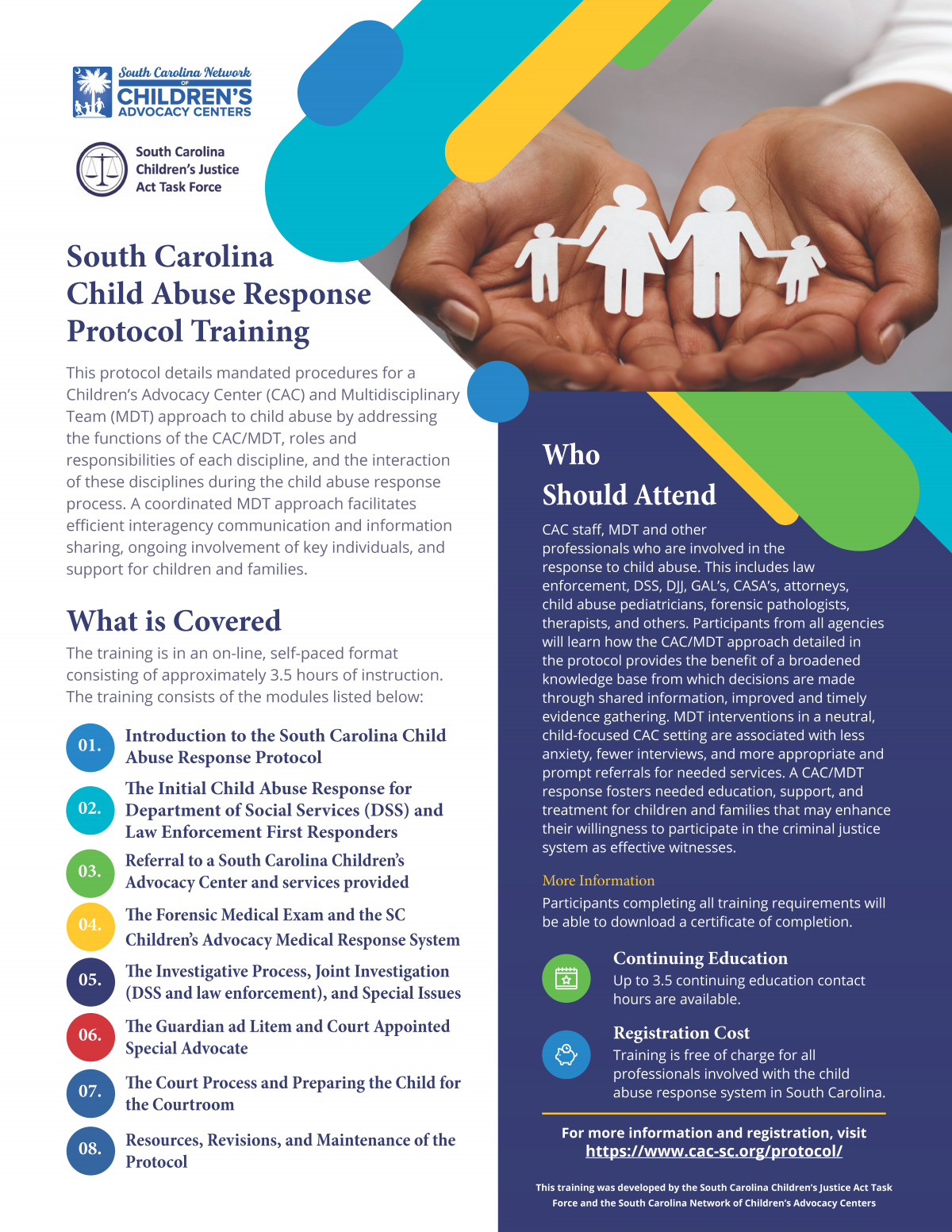 South Carolina Network OF CHILDREN'S ADVOCACY CENTERS

South Carolina Children's Justice Act Task Force

South Carolina Child Abuse Response Protocol Training

This protocol details mandated procedures for a Children's Advocacy Center (CAC) and Multidisciplinary Team (MDT) approach to child abuse by addressing the functions of the CAC/MDT, roles and responsibilities of each discipline, and the interaction of these disciplines during the child abuse response process. A coordinated MDT approach facilitates efficient interagency communication and information sharing, ongoing involvement of key individuals, and support for children and families.

What is Covered

The training is in an on-line, self-paced format consisting of approximately 3.5 hours of instruction. The training consists of the modules listed below:

01. Introduction to the South Carolina Child Abuse Response Protocol

02. The Initial Child Abuse Response for Department of Social Services (DSS) and Law Enforcement First Responders

03. Referral to a South Carolina Children's Advocacy Center and services provided

04. The Forensic Medical Exam and the SC Children's Advocacy Medical Response System

05. The Investigative Process, Joint Investigation (DSS and law enforcement), and Special Issues

06. The Guardian ad Litem and Court Appointed Special Advocate

07. The Court Process and Preparing the Child for the Courtroom

08. Resources, Revisions, and Maintenance of the Protocol

Who Should Attend

CAC staff, MDT and other professionals who are involved in the response to child abuse. This includes law enforcement, DSS, DJJ, GAL's, CASA's, attorneys, child abuse pediatricians, forensic pathologists, therapists, and others. Participants from all agencies will learn how the CAC/MDT approach detailed in the protocol provides the benefit of a broadened knowledge base from which decisions are made through shared information, improved and timely evidence gathering. MDT interventions in a neutral, child-focused CAC setting are associated with less anxiety, fewer interviews, and more appropriate and prompt referrals for needed services. A CAC/MDT response fosters needed education, support, and treatment for children and families that may enhance their willingness to participate in the criminal justice system as effective witnesses.

More Information

Participants completing all training requirements will be able to download a certificate of completion.

Continuing Education
Up to 3.5 continuing education contact hours are available.

Registration Cost
Training is free of charge for all professionals involved with the child abuse response system in South Carolina.

For more information and registration, visit https://www.cac-sc.org/protocol/

This training was developed by the South Carolina Children's Justice Act Task Force and the South Carolina Network of Children's Advocacy Centers